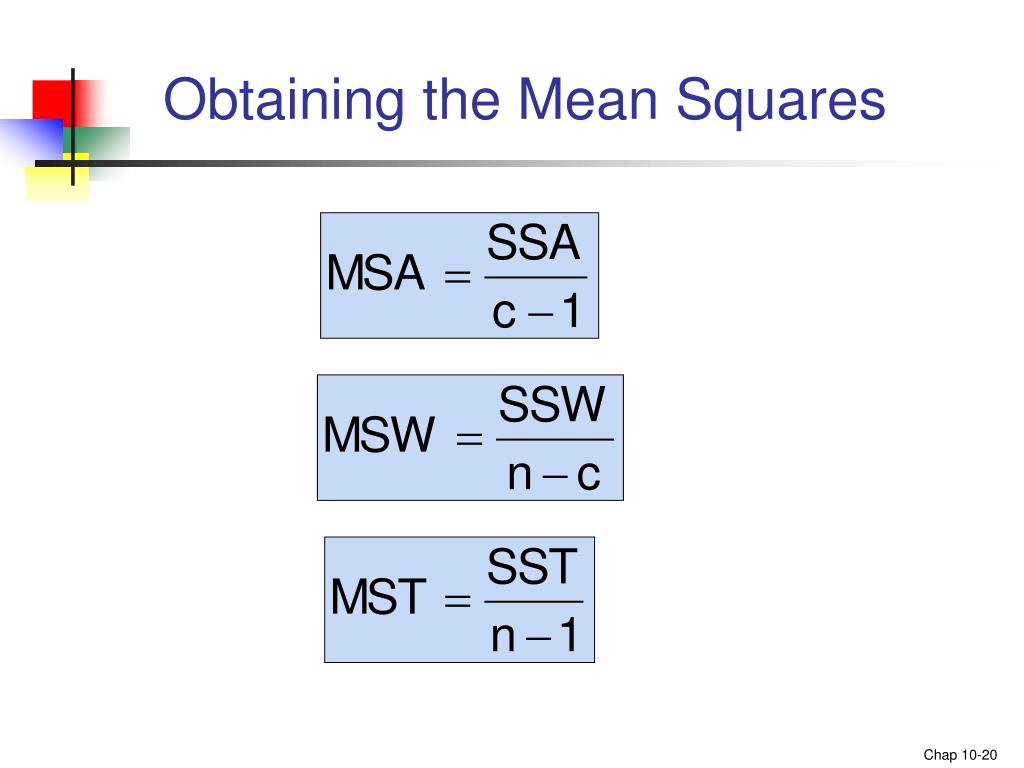 Obtaining the Mean Squares

$MSA = \frac{SSA}{c-1}$

$MSW = \frac{SSW}{n-c}$

$MST = \frac{SST}{n-1}$

Chap 10-20